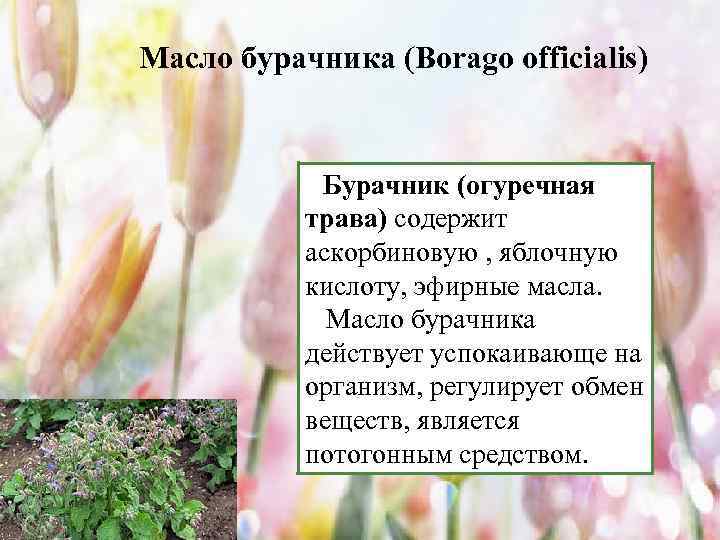 Масло бурачника (Borago officialis)

Бурачник (огуречная трава) содержит аскорбиновую , яблочную кислоту, эфирные масла.

Масло бурачника действует успокаивающе на организм, регулирует обмен веществ, является потогонным средством.